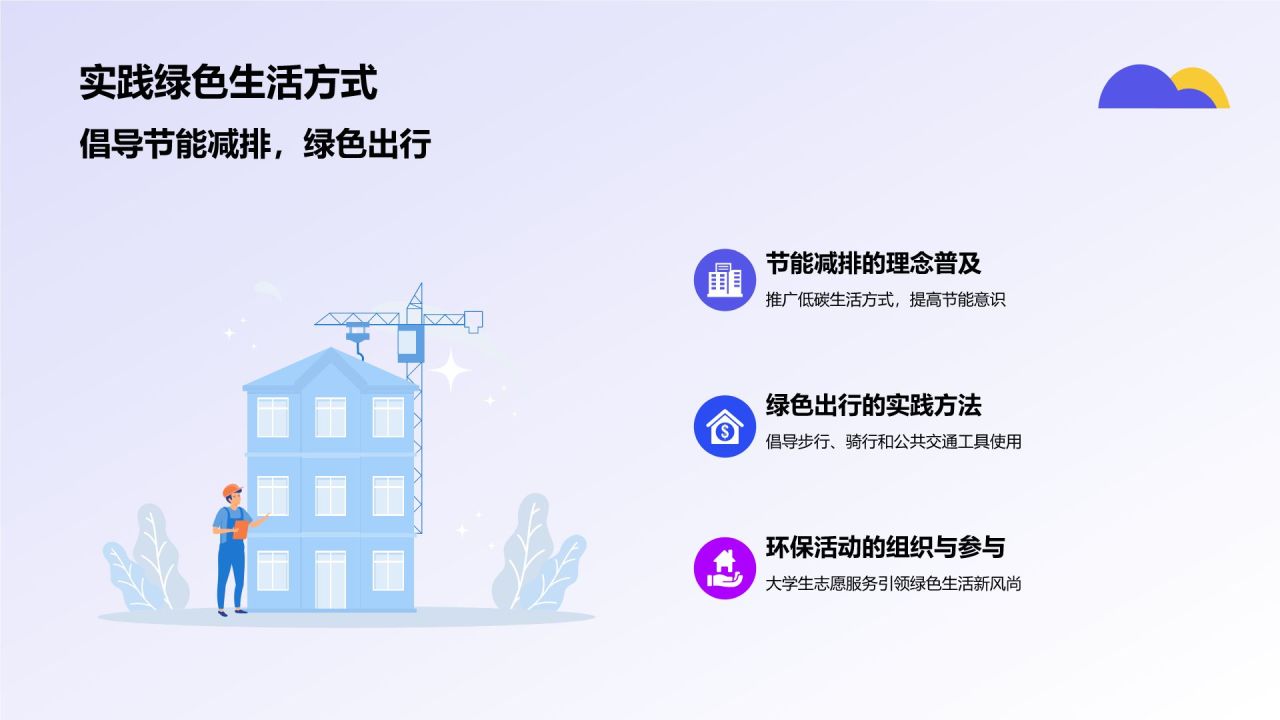 实践绿色生活方式

倡导节能减排，绿色出行

节能减排的理念普及

推广低碳生活方式，提高节能意识

绿色出行的实践方法

倡导步行、骑行和公共交通工具使用

环保活动的组织与参与

大学生志愿服务引领绿色生活新风尚